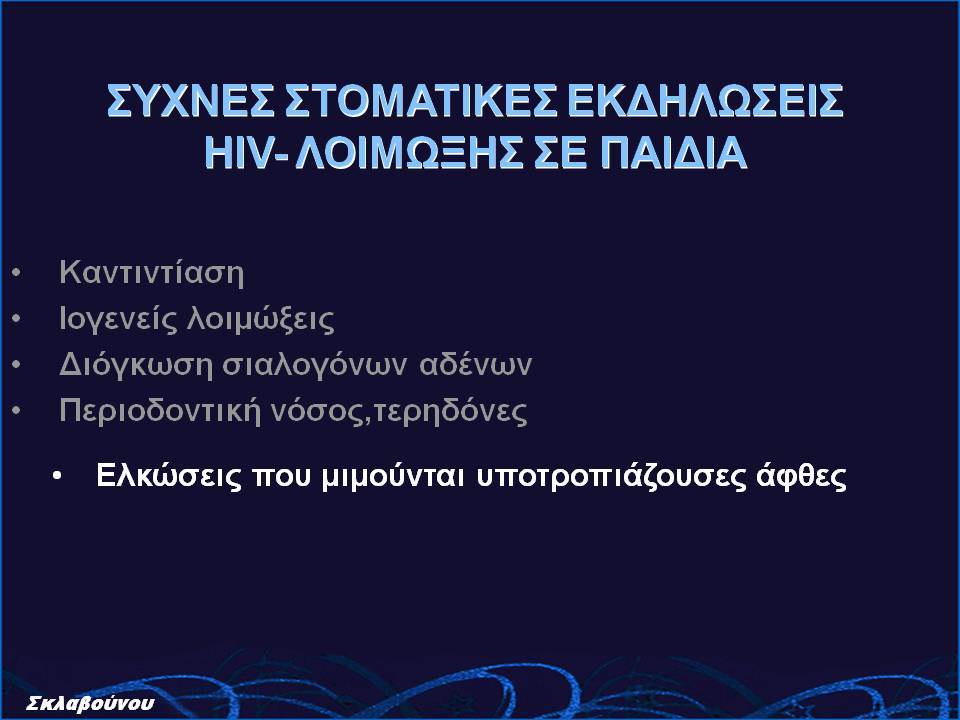 ΣΥΧΝΕΣ ΣΤΟΜΑΤΙΚΕΣ ΕΚΔΗΛΩΣΕΙΣ HIV- ΛΟΙΜΩΞΗΣ ΣΕ ΠΑΙΔΙΑ

• Καντιντίαση
• Ιογενείς λοιμώξεις
• Διόγκωση σιαλογόνων αδένων
• Περιοδοντική νόσος,τερηδόνες

• Ελκώσεις που μιμούνται υποτροπιάζουσες άφθες

Σκλαβούνου